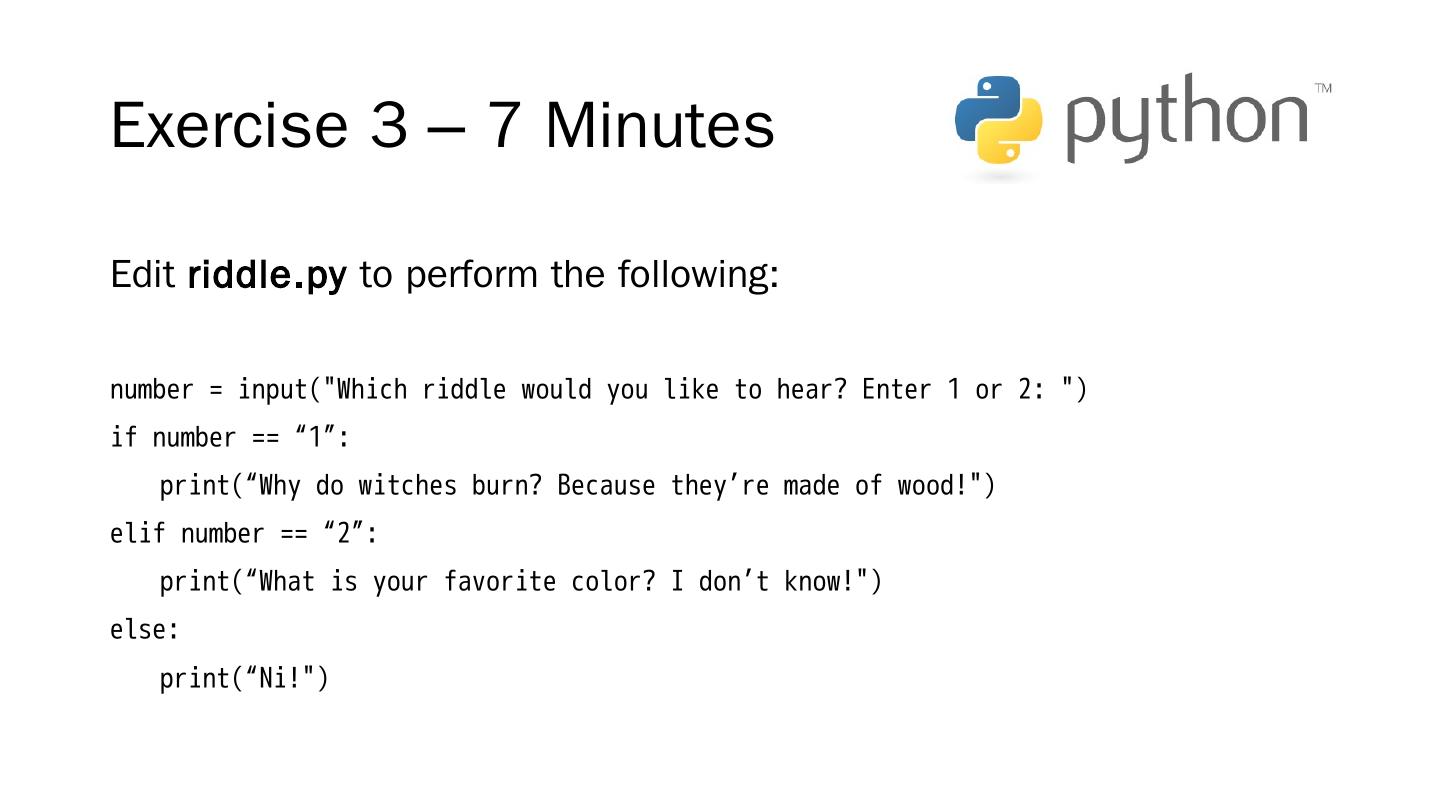 Exercise 3 – 7 Minutes

python™

Edit riddle.py to perform the following:

number = input("Which riddle would you like to hear? Enter 1 or 2: ")
if number == “1”:
    print(“Why do witches burn? Because they’re made of wood!")
elif number == “2”:
    print(“What is your favorite color? I don’t know!")
else:
    print(“Ni!")